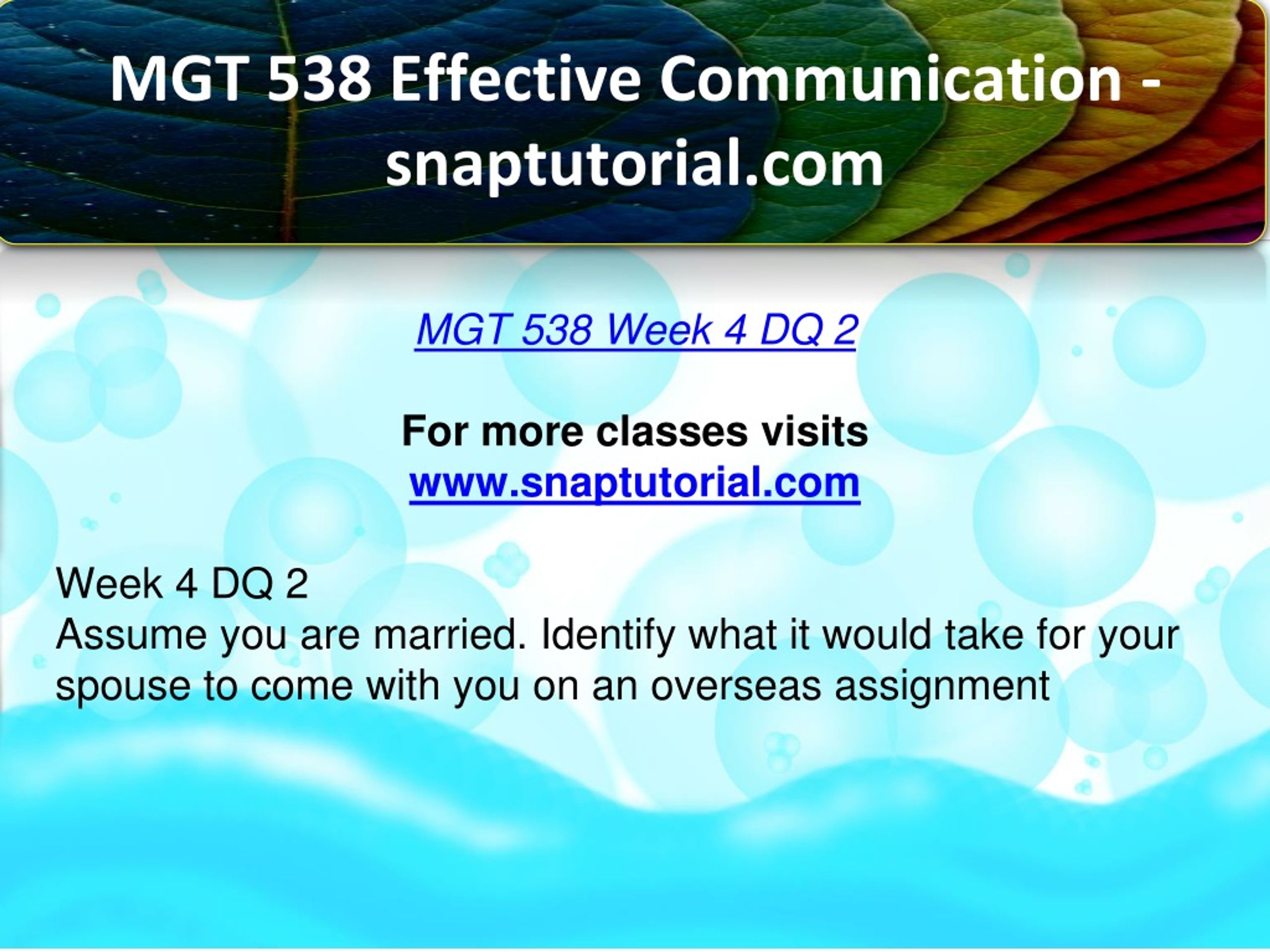 MGT 538 Effective Communication - snaptutorial.com

MGT 538 Week 4 DQ 2

For more classes visits
www.snaptutorial.com

Week 4 DQ 2
Assume you are married. Identify what it would take for your spouse to come with you on an overseas assignment